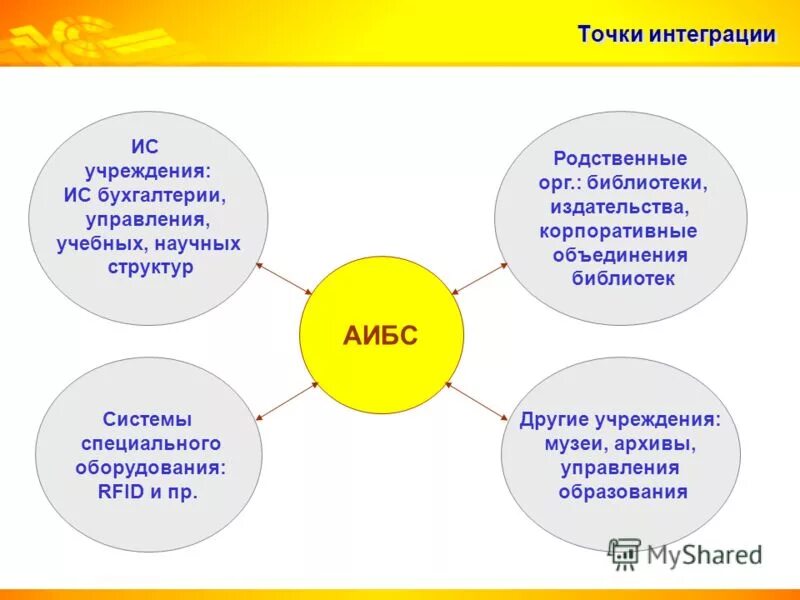 Точки интеграции

ИС учреждения: ИС бухгалтерии, управления, учебных, научных структур

Родственные орг.: библиотеки, издательства, корпоративные объединения библиотек

АИБС

Системы специального оборудования: RFID и пр.

Другие учреждения: музеи, архивы, управления образования

MyShared